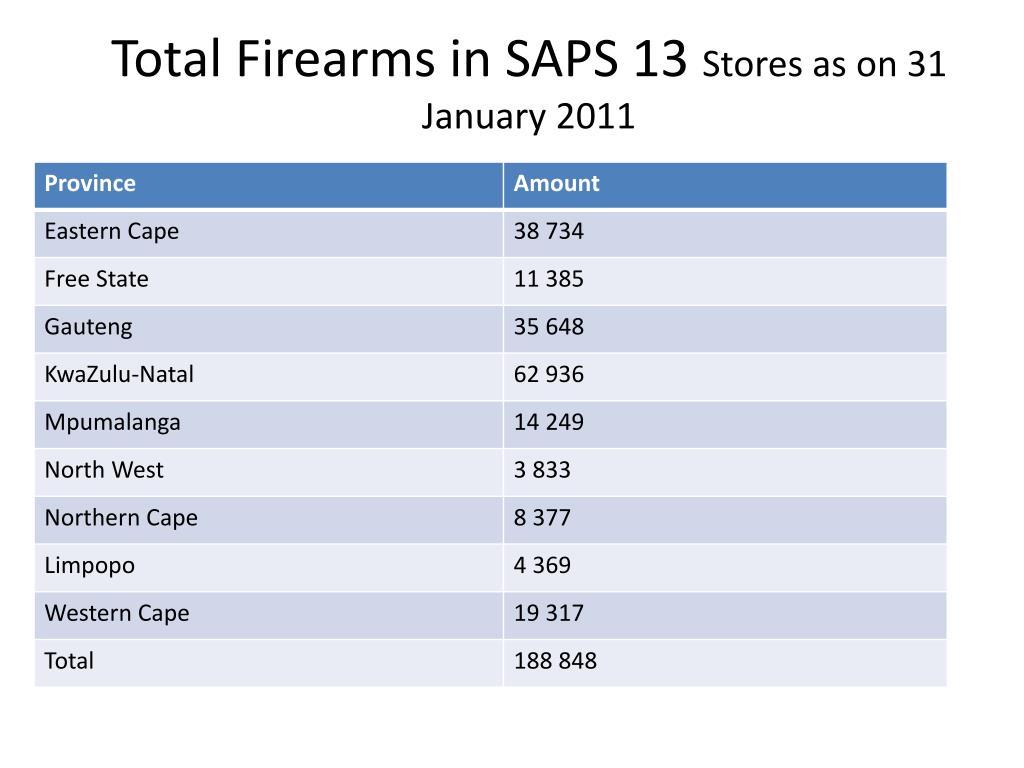 Total Firearms in SAPS 13 Stores as on 31 January 2011

| Province | Amount |
|---|---|
| Eastern Cape | 38 734 |
| Free State | 11 385 |
| Gauteng | 35 648 |
| KwaZulu-Natal | 62 936 |
| Mpumalanga | 14 249 |
| North West | 3 833 |
| Northern Cape | 8 377 |
| Limpopo | 4 369 |
| Western Cape | 19 317 |
| Total | 188 848 |